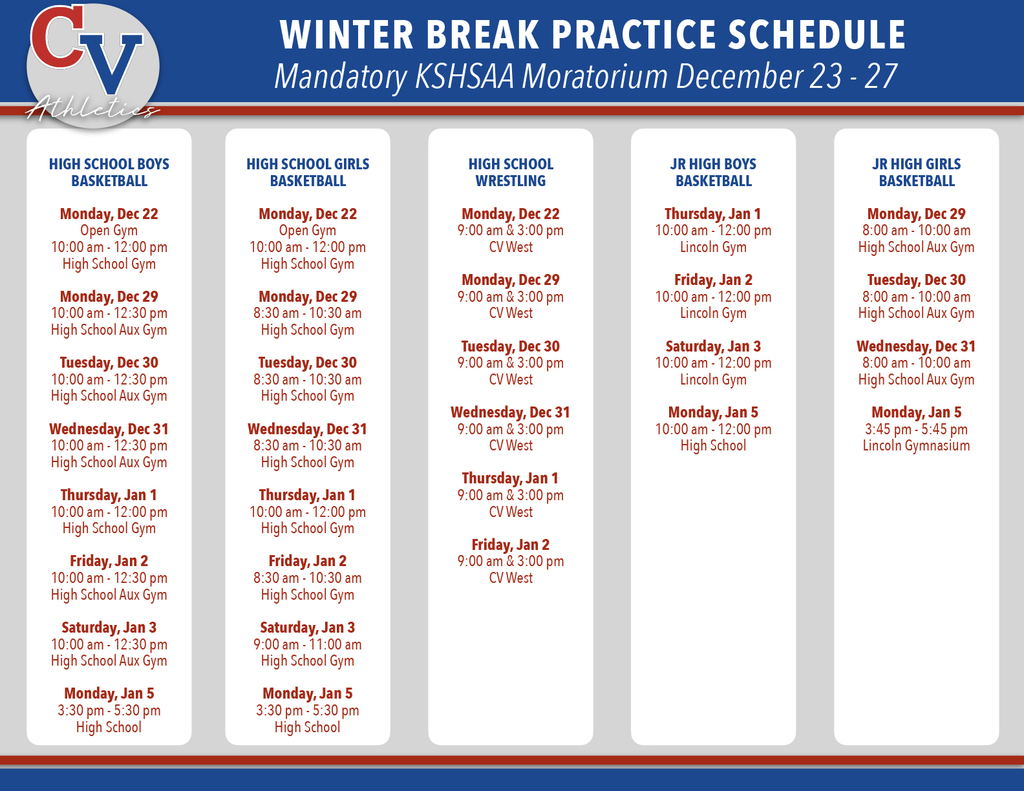 CV
Athletics

WINTER BREAK PRACTICE SCHEDULE
Mandatory KSHSAA Moratorium December 23 - 27

HIGH SCHOOL BOYS BASKETBALL

Monday, Dec 22
Open Gym
10:00 am - 12:00 pm
High School Gym

Monday, Dec 29
10:00 am - 12:30 pm
High School Aux Gym

Tuesday, Dec 30
10:00 am - 12:30 pm
High School Aux Gym

Wednesday, Dec 31
10:00 am - 12:30 pm
High School Aux Gym

Thursday, Jan 1
10:00 am - 12:00 pm
High School Gym

Friday, Jan 2
10:00 am - 12:30 pm
High School Aux Gym

Saturday, Jan 3
10:00 am - 12:30 pm
High School Aux Gym

Monday, Jan 5
3:30 pm - 5:30 pm
High School

HIGH SCHOOL GIRLS BASKETBALL

Monday, Dec 22
Open Gym
10:00 am - 12:00 pm
High School Gym

Monday, Dec 29
8:30 am - 10:30 am
High School Gym

Tuesday, Dec 30
8:30 am - 10:30 am
High School Gym

Wednesday, Dec 31
8:30 am - 10:30 am
High School Gym

Thursday, Jan 1
10:00 am - 12:00 pm
High School Gym

Friday, Jan 2
8:30 am - 10:30 am
High School Gym

Saturday, Jan 3
9:00 am - 11:00 am
High School Gym

Monday, Jan 5
3:30 pm - 5:30 pm
High School

HIGH SCHOOL WRESTLING

Monday, Dec 22
9:00 am & 3:00 pm
CV West

Monday, Dec 29
9:00 am & 3:00 pm
CV West

Tuesday, Dec 30
9:00 am & 3:00 pm
CV West

Wednesday, Dec 31
9:00 am & 3:00 pm
CV West

Thursday, Jan 1
9:00 am & 3:00 pm
CV West

Friday, Jan 2
9:00 am & 3:00 pm
CV West

JR HIGH BOYS BASKETBALL

Thursday, Jan 1
10:00 am - 12:00 pm
Lincoln Gym

Friday, Jan 2
10:00 am - 12:00 pm
Lincoln Gym

Saturday, Jan 3
10:00 am - 12:00 pm
Lincoln Gym

Monday, Jan 5
10:00 am - 12:00 pm
High School

JR HIGH GIRLS BASKETBALL

Monday, Dec 29
8:00 am - 10:00 am
High School Aux Gym

Tuesday, Dec 30
8:00 am - 10:00 am
High School Aux Gym

Wednesday, Dec 31
8:00 am - 10:00 am
High School Aux Gym

Monday, Jan 5
3:45 pm - 5:45 pm
Lincoln Gymnasium